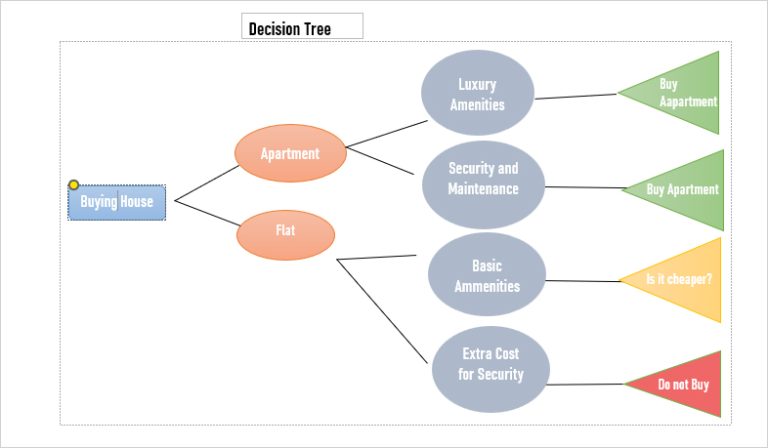 Decision Tree

Buying House

Apartment

Flat

Luxury Amenities

Security and Maintenance

Basic Ammenities

Extra Cost for Security

Buy Aapartment

Buy Apartment

Is it cheaper?

Do not Buy